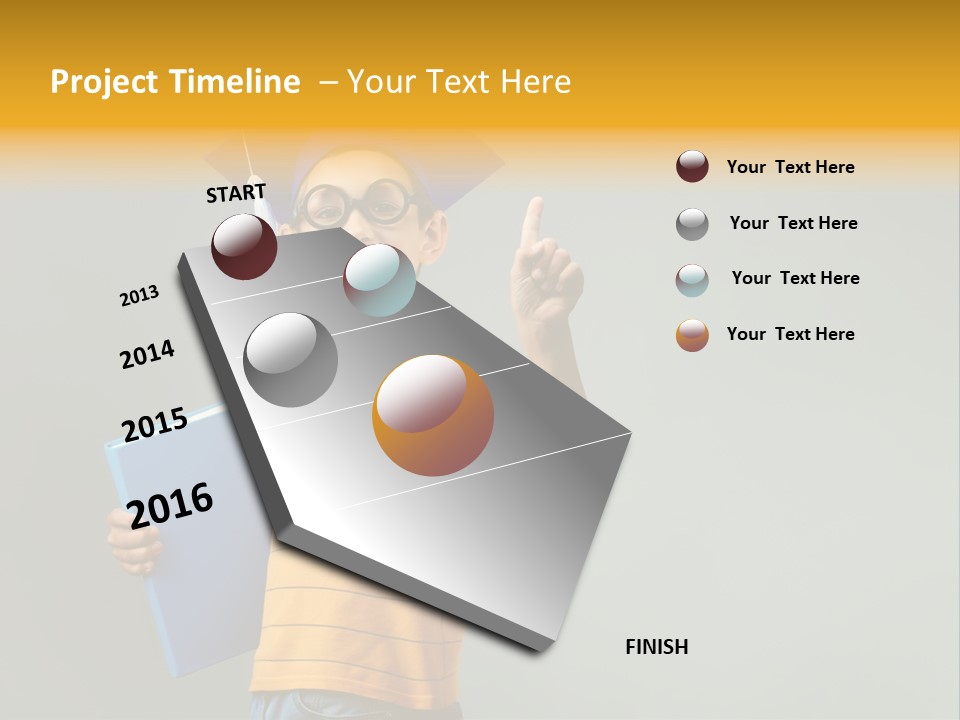 Project Timeline – Your Text Here

START

2013

2014

2015

2016

FINISH

Your Text Here

Your Text Here

Your Text Here

Your Text Here